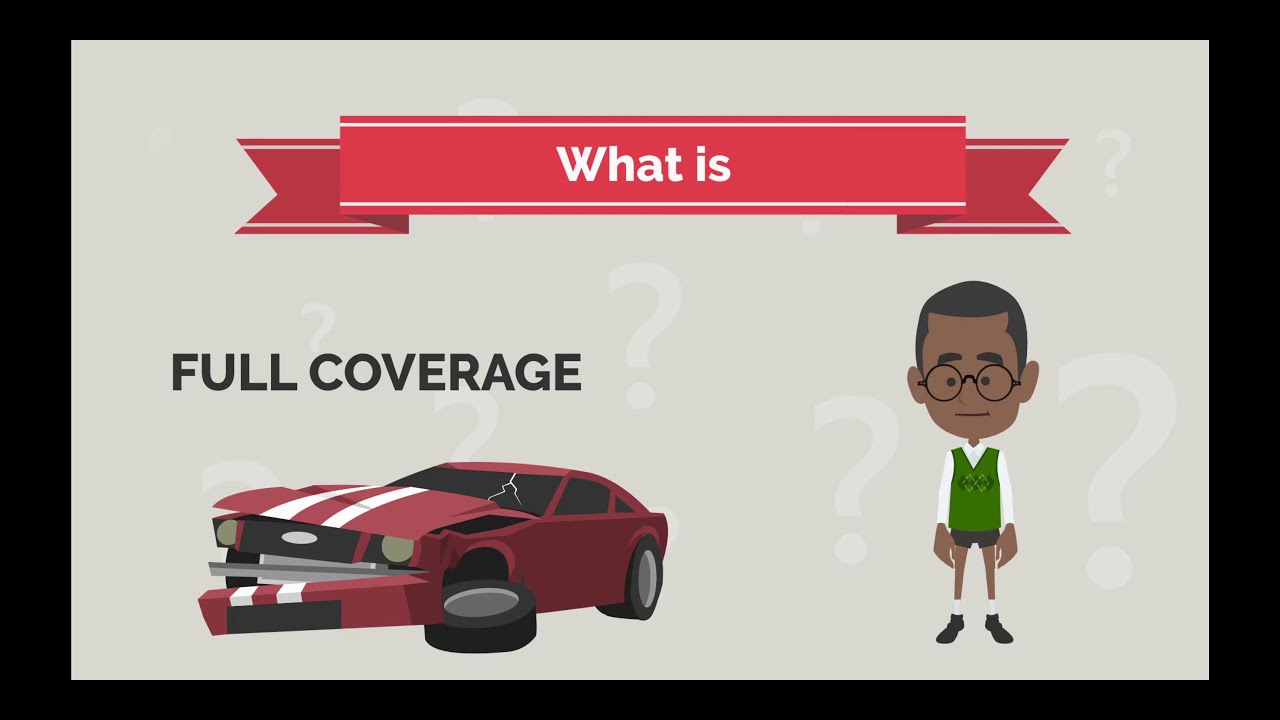 What is

FULL COVERAGE